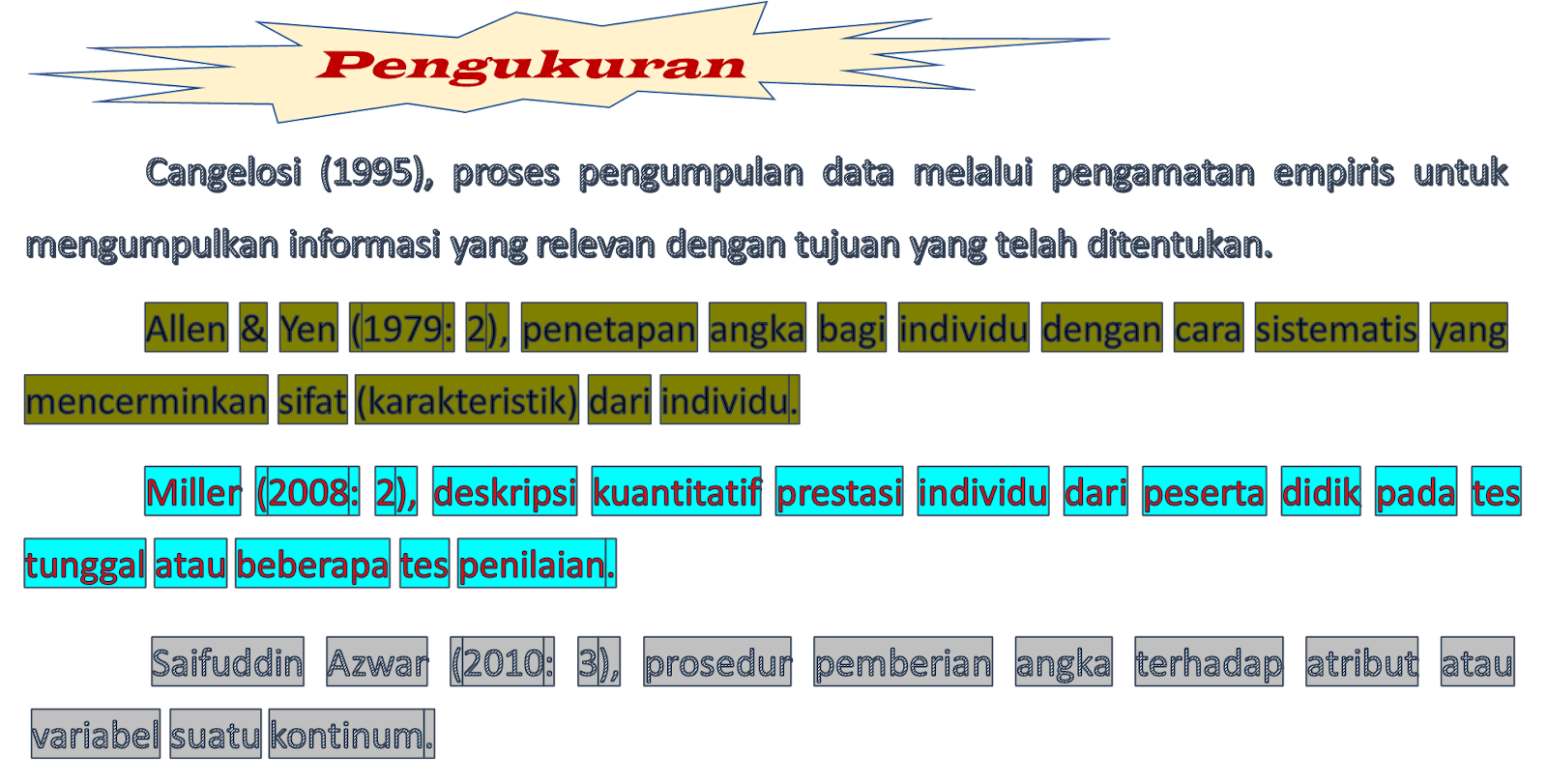 Pengukuran

Cangelosi (1995), proses pengumpulan data melalui pengamatan empiris untuk mengumpulkan informasi yang relevan dengan tujuan yang telah ditentukan.

Allen & Yen (1979: 2), penetapan angka bagi individu dengan cara sistematis yang mencerminkan sifat (karakteristik) dari individu.

Miller (2008: 2), deskripsi kuantitatif prestasi individu dari peserta didik pada tes tunggal atau beberapa tes penilaian.

Saifuddin Azwar (2010: 3), prosedur pemberian angka terhadap atribut atau variabel suatu kontinum.